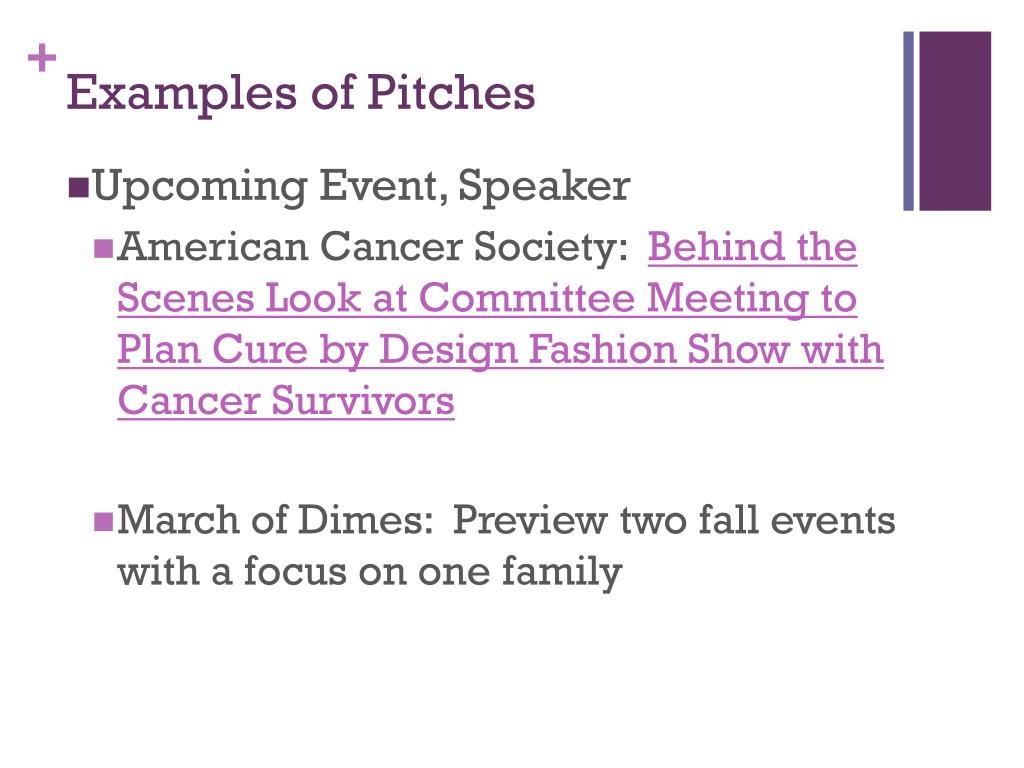 +
Examples of Pitches

Upcoming Event, Speaker

American Cancer Society: Behind the Scenes Look at Committee Meeting to Plan Cure by Design Fashion Show with Cancer Survivors

March of Dimes: Preview two fall events with a focus on one family